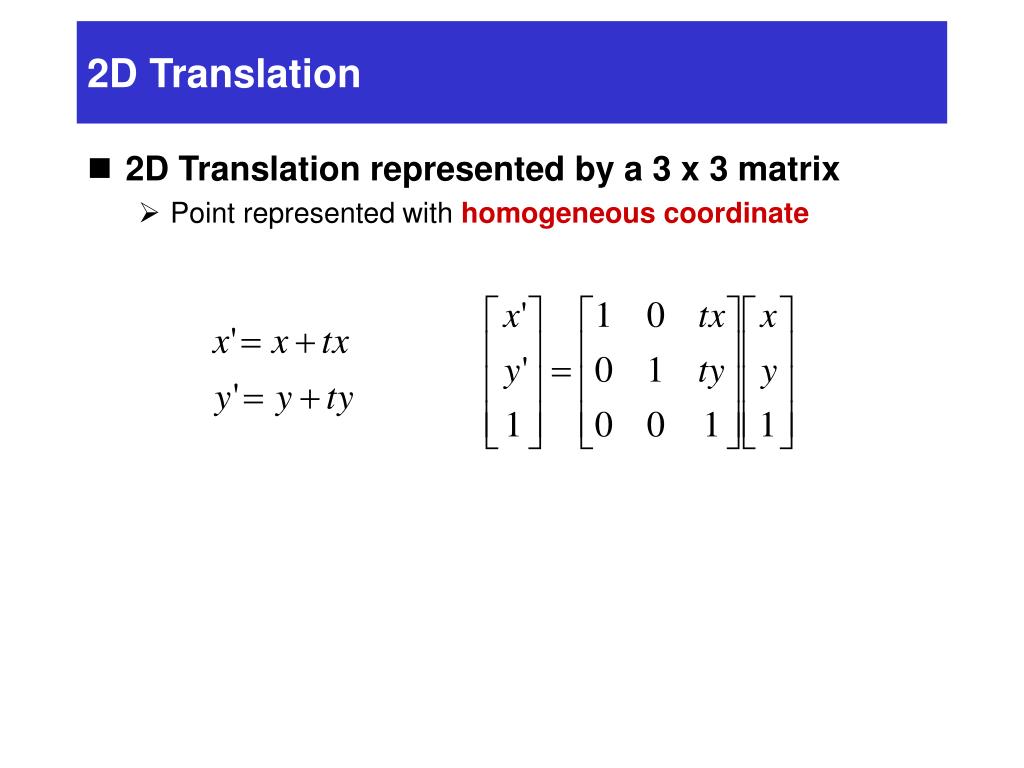 2D Translation

2D Translation represented by a 3 x 3 matrix

Point represented with homogeneous coordinate

$x' = x + tx$
$y' = y + ty$

$\begin{bmatrix} x' \\ y' \\ 1 \end{bmatrix} = \begin{bmatrix} 1 & 0 & tx \\ 0 & 1 & ty \\ 0 & 0 & 1 \end{bmatrix} \begin{bmatrix} x \\ y \\ 1 \end{bmatrix}$